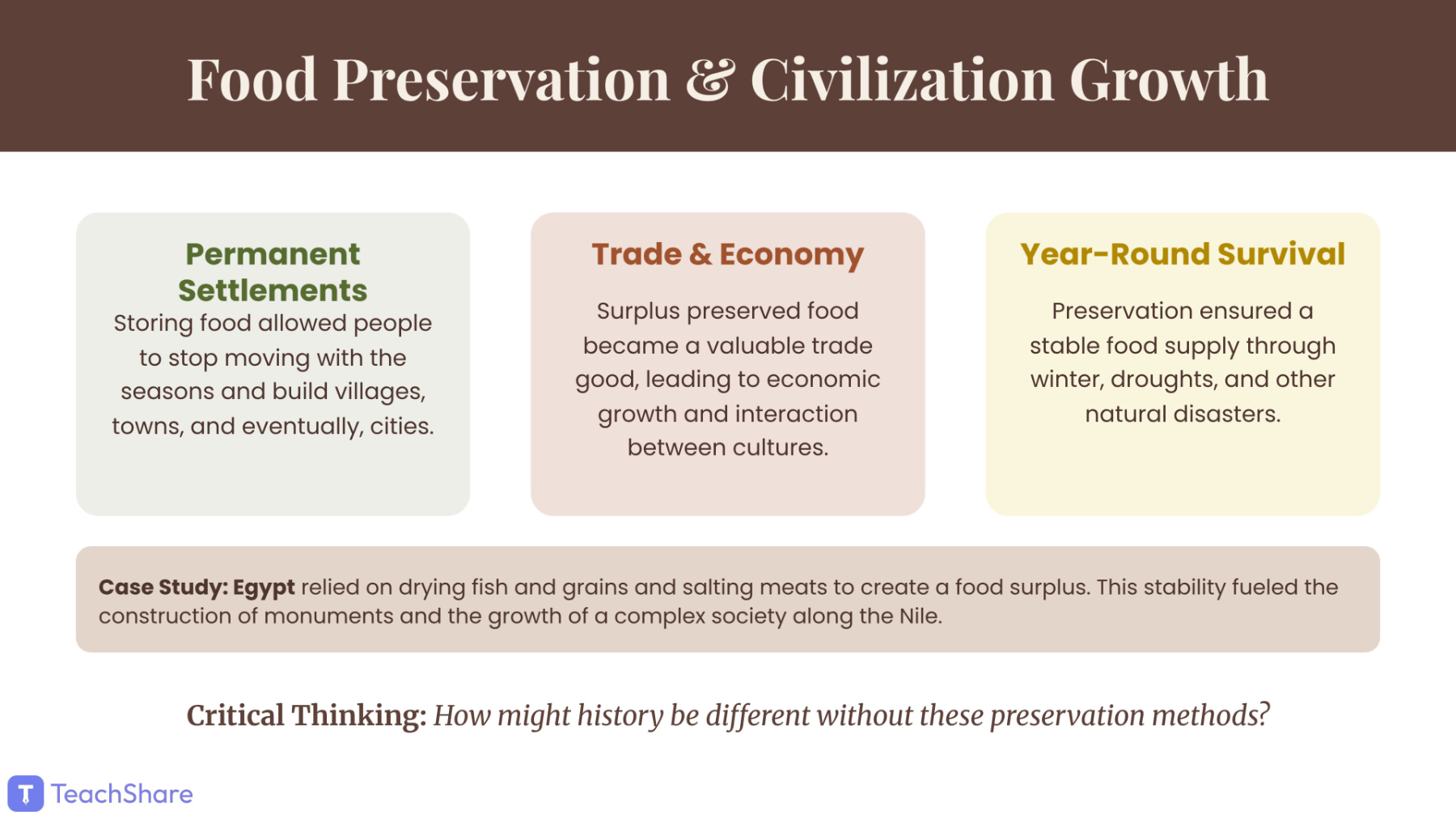 Food Preservation & Civilization Growth

Permanent Settlements

Storing food allowed people to stop moving with the seasons and build villages, towns, and eventually, cities.

Trade & Economy

Surplus preserved food became a valuable trade good, leading to economic growth and interaction between cultures.

Year-Round Survival

Preservation ensured a stable food supply through winter, droughts, and other natural disasters.

Case Study: Egypt relied on drying fish and grains and salting meats to create a food surplus. This stability fueled the construction of monuments and the growth of a complex society along the Nile.

Critical Thinking: How might history be different without these preservation methods?

T TeachShare